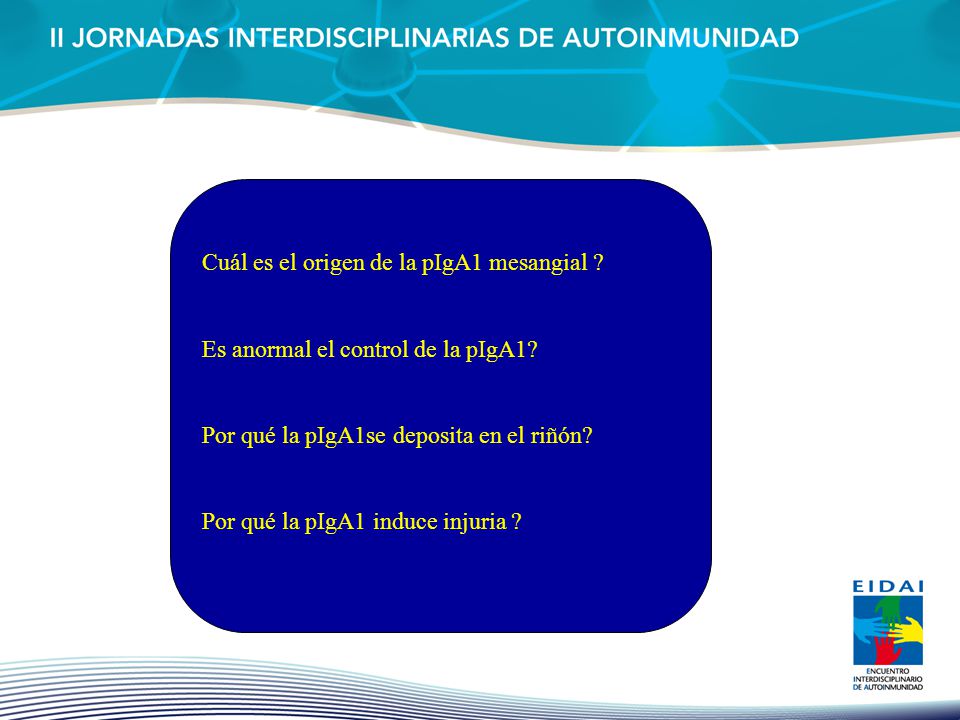 II JORNADAS INTERDISCIPLINARIAS DE AUTOINMUNIDAD

Cuál es el origen de la pIgA1 mesangial ?

Es anormal el control de la pIgA1?

Por qué la pIgA1se deposita en el riñón?

Por qué la pIgA1 induce injuria ?

EIDAI
ENCUENTRO INTERDISCIPLINARIO DE AUTOINMUNIDAD